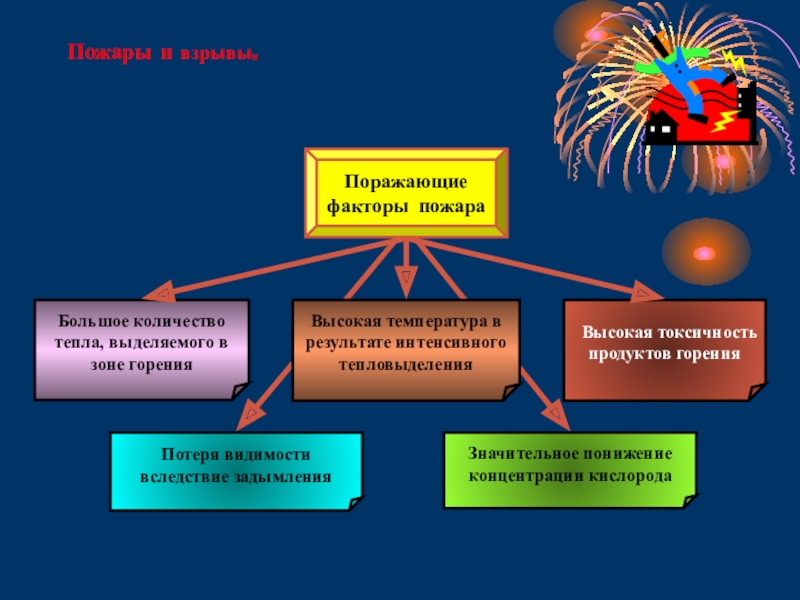 Пожары и взрывы.

Поражающие факторы пожара

Большое количество тепла, выделяемого в зоне горения

Высокая температура в результате интенсивного тепловыделения

Высокая токсичность продуктов горения

Потеря видимости вследствие задымления

Значительное понижение концентрации кислорода